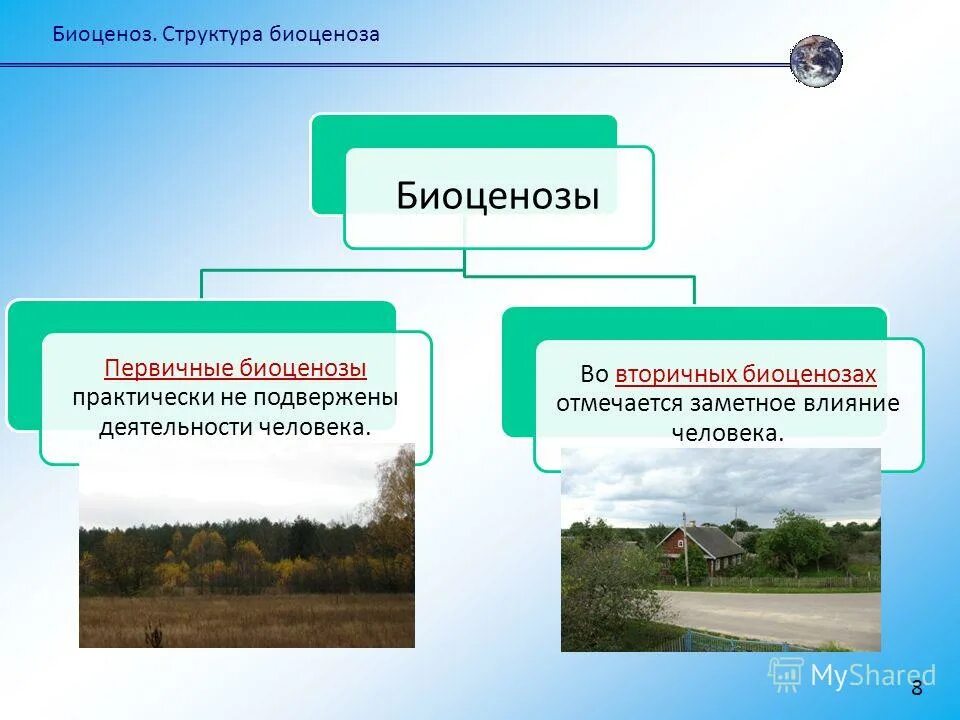 Биоценоз. Структура биоценоза

Биоценозы

Первичные биоценозы практически не подвержены деятельности человека.

Во вторичных биоценозах отмечается заметное влияние человека.

MyShared

8